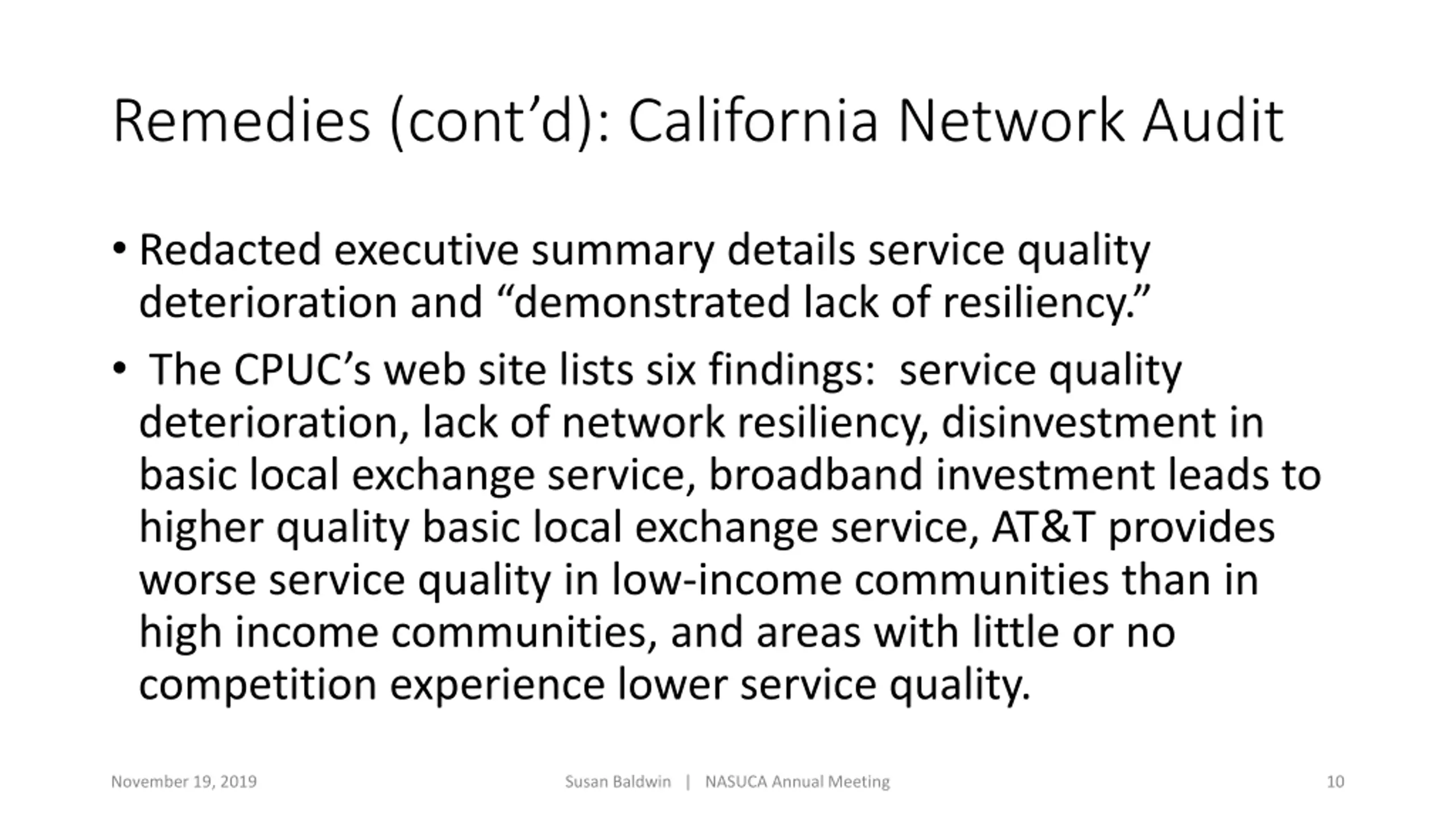 Remedies (cont’d): California Network Audit

• Redacted executive summary details service quality deterioration and “demonstrated lack of resiliency.”

• The CPUC’s web site lists six findings: service quality deterioration, lack of network resiliency, disinvestment in basic local exchange service, broadband investment leads to higher quality basic local exchange service, AT&T provides worse service quality in low-income communities than in high income communities, and areas with little or no competition experience lower service quality.

November 19, 2019

Susan Baldwin | NASUCA Annual Meeting

10